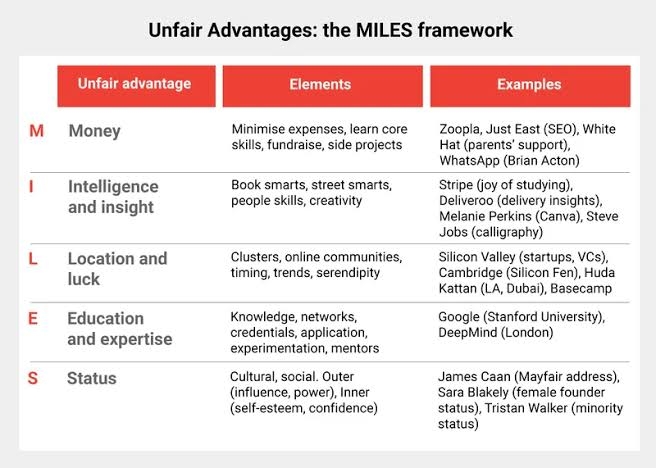 Unfair Advantages: the MILES framework

| | Unfair advantage | Elements | Examples |
|---|---|---|---|
| M | Money | Minimise expenses, learn core skills, fundraise, side projects | Zoopla, Just East (SEO), White Hat (parents' support), WhatsApp (Brian Acton) |
| I | Intelligence and insight | Book smarts, street smarts, people skills, creativity | Stripe (joy of studying), Deliveroo (delivery insights), Melanie Perkins (Canva), Steve Jobs (calligraphy) |
| L | Location and luck | Clusters, online communities, timing, trends, serendipity | Silicon Valley (startups, VCs), Cambridge (Silicon Fen), Huda Kattan (LA, Dubai), Basecamp |
| E | Education and expertise | Knowledge, networks, credentials, application, experimentation, mentors | Google (Stanford University), DeepMind (London) |
| S | Status | Cultural, social. Outer (influence, power), Inner (self-esteem, confidence) | James Caan (Mayfair address), Sara Blakely (female founder status), Tristan Walker (minority status) |